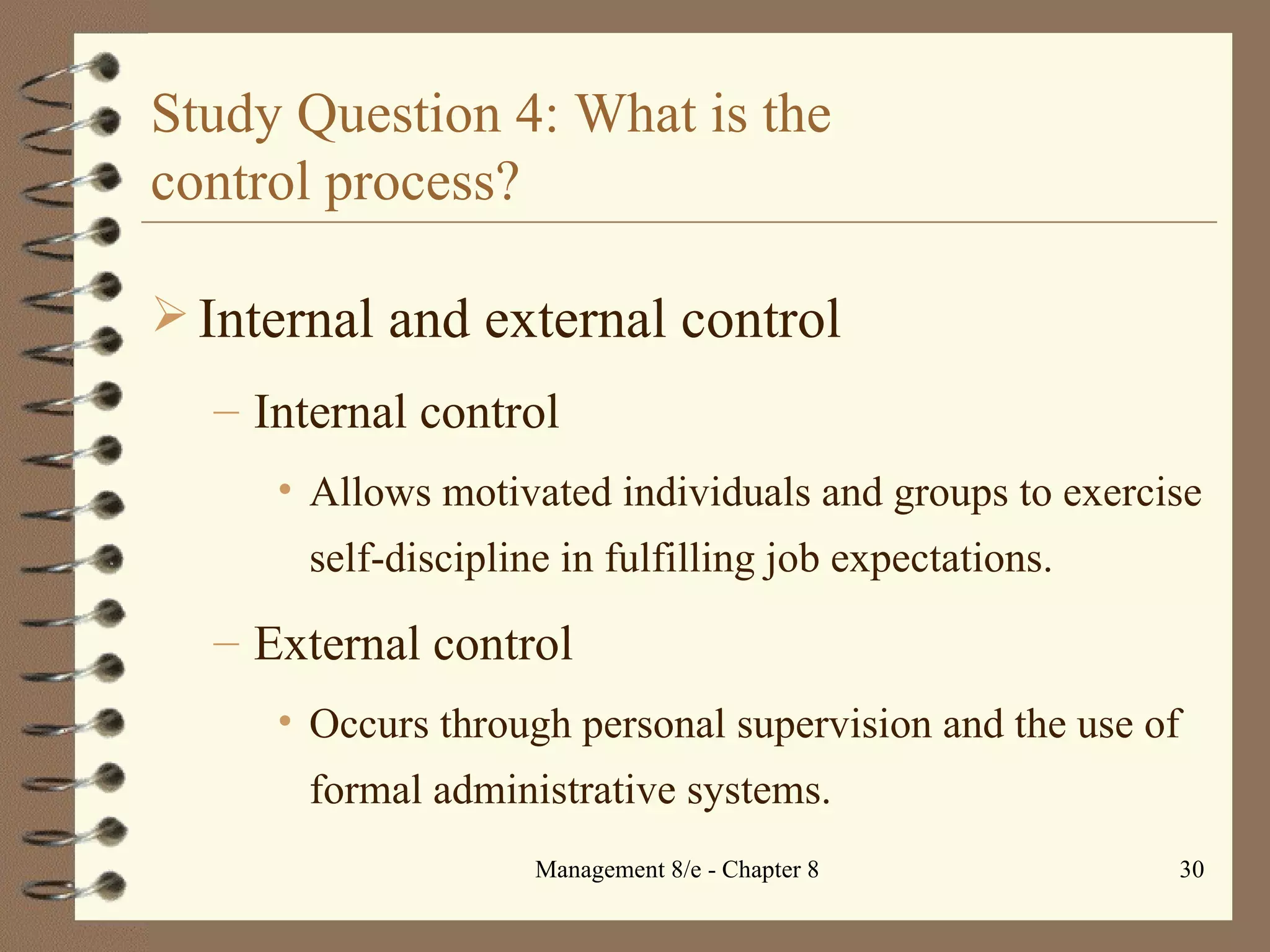 Study Question 4: What is the control process?

➢ Internal and external control

– Internal control

• Allows motivated individuals and groups to exercise self-discipline in fulfilling job expectations.

– External control

• Occurs through personal supervision and the use of formal administrative systems.

Management 8/e - Chapter 8

30